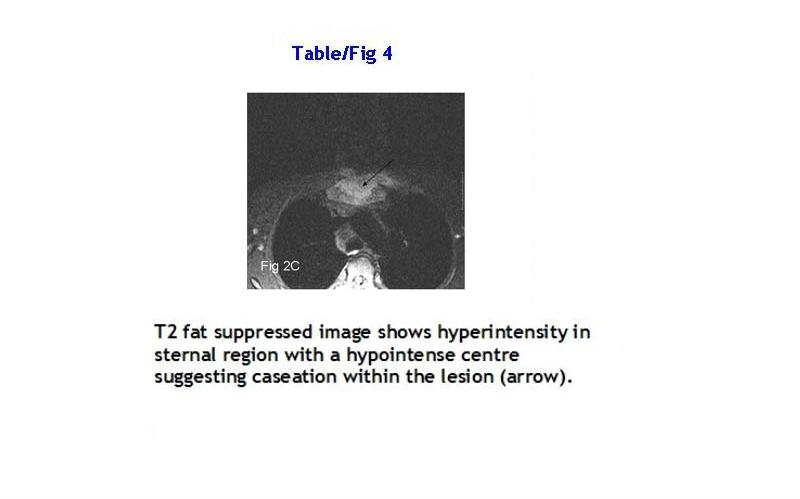 Table/Fig 4

Fig 2C

T2 fat suppressed image shows hyperintensity in sternal region with a hypointense centre suggesting caseation within the lesion (arrow).